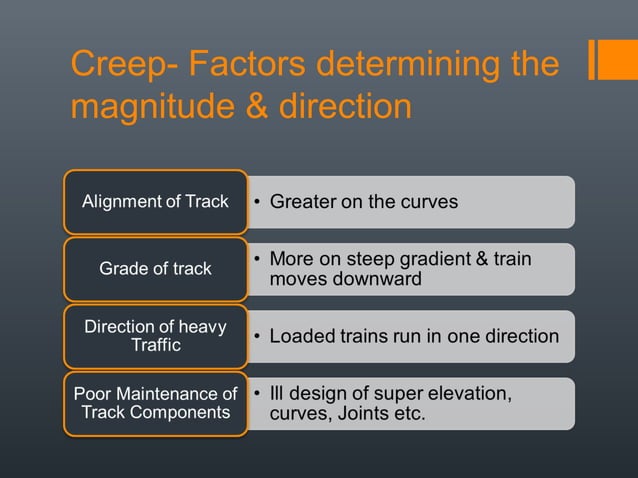 Creep- Factors determining the magnitude & direction

Alignment of Track
• Greater on the curves

Grade of track
• More on steep gradient & train moves downward

Direction of heavy Traffic
• Loaded trains run in one direction

Poor Maintenance of Track Components
• Ill design of super elevation, curves, Joints etc.